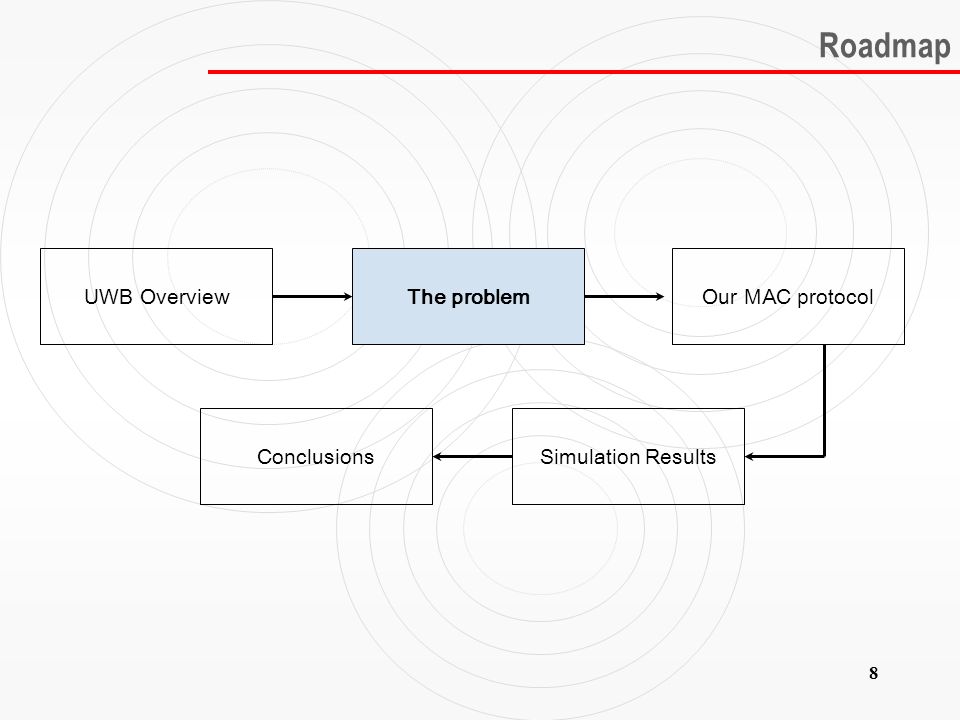 Roadmap

UWB Overview

The problem

Our MAC protocol

Simulation Results

Conclusions

8